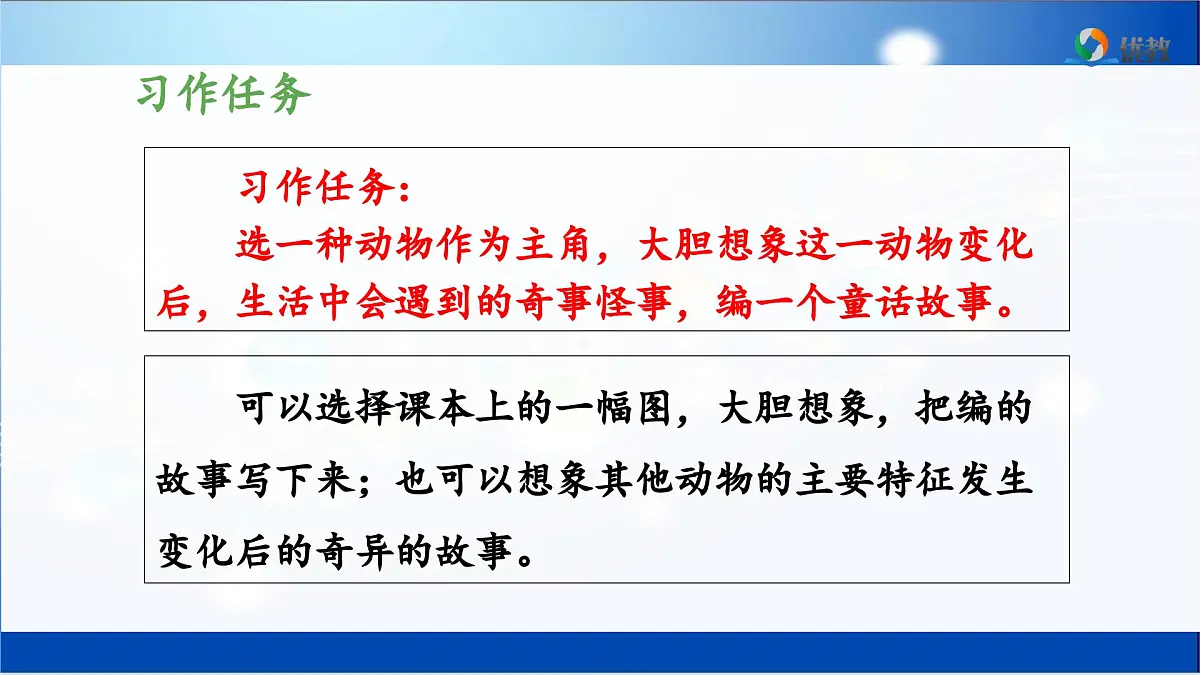 优教

习作任务

习作任务：

选一种动物作为主角，大胆想象这一动物变化后，生活中会遇到的奇事怪事，编一个童话故事。

可以选择课本上的一幅图，大胆想象，把编的故事写下来；也可以想象其他动物的主要特征发生变化后的奇异的故事。